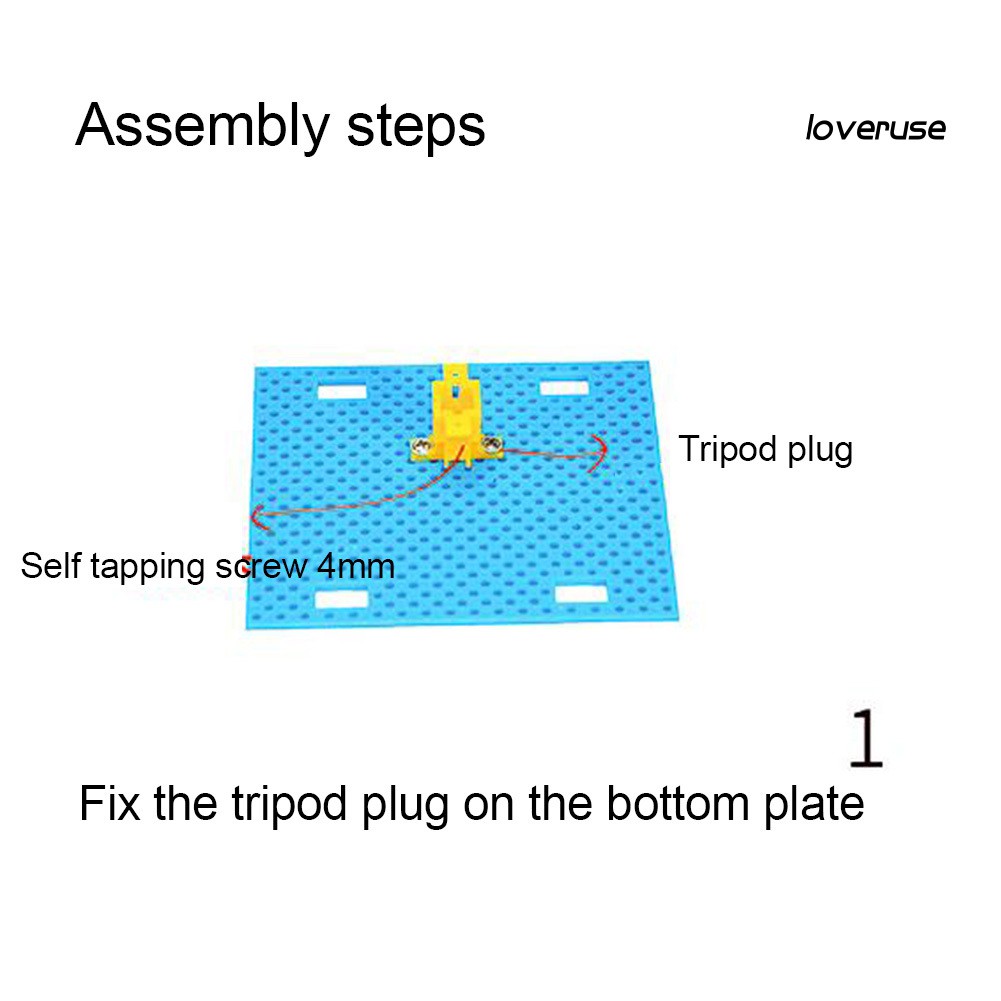 Assembly steps

loveruse

Tripod plug

Self tapping screw 4mm

1

Fix the tripod plug on the bottom plate